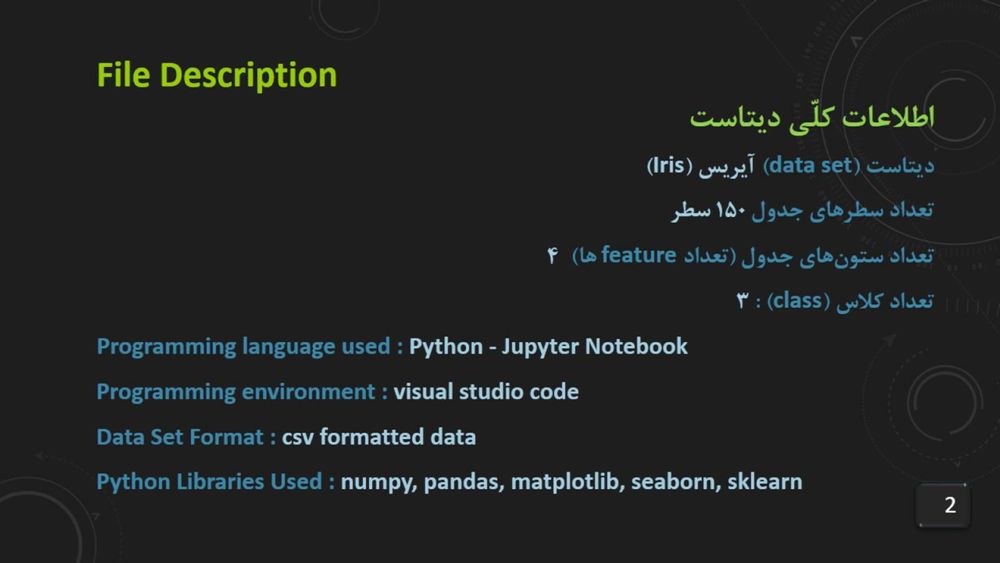 File Description

اطلاعات کلّی دیتاست

دیتاست (data set) آیریس (Iris)

تعداد سطرهای جدول ۱۵۰ سطر

تعداد ستون‌های جدول (تعداد feature ها) ۴

تعداد کلاس (class) : ۳

Programming language used : Python - Jupyter Notebook

Programming environment : visual studio code

Data Set Format : csv formatted data

Python Libraries Used : numpy, pandas, matplotlib, seaborn, sklearn

2